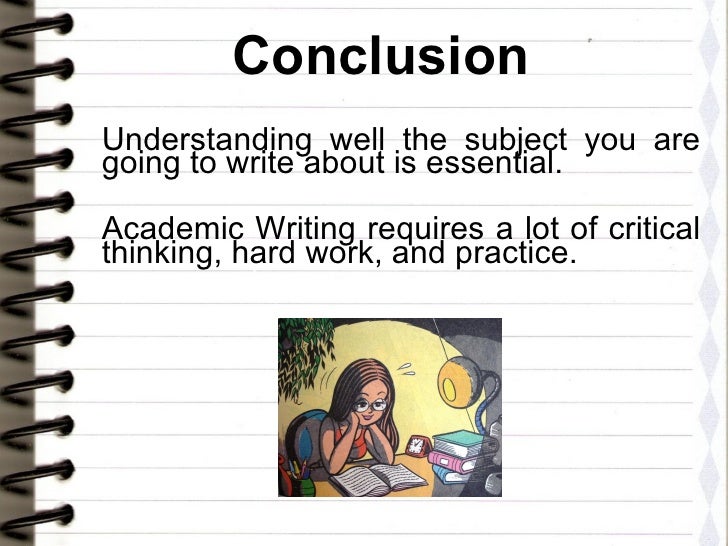 Conclusion

Understanding well the subject you are going to write about is essential.

Academic Writing requires a lot of critical thinking, hard work, and practice.